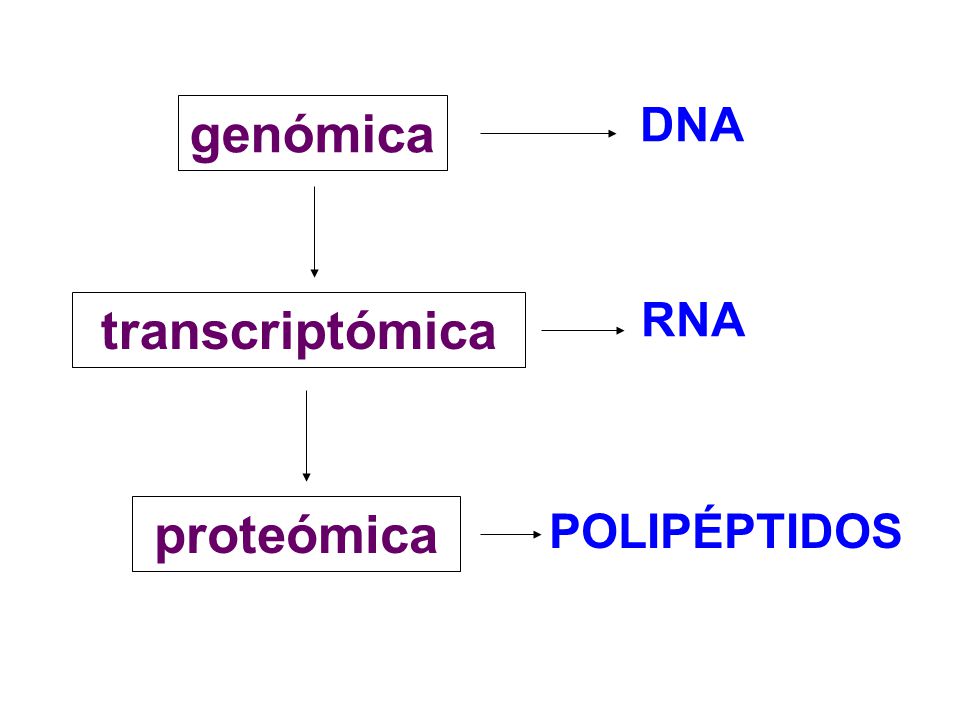 genómica
DNA

transcriptómica
RNA

proteómica
POLIPÉPTIDOS